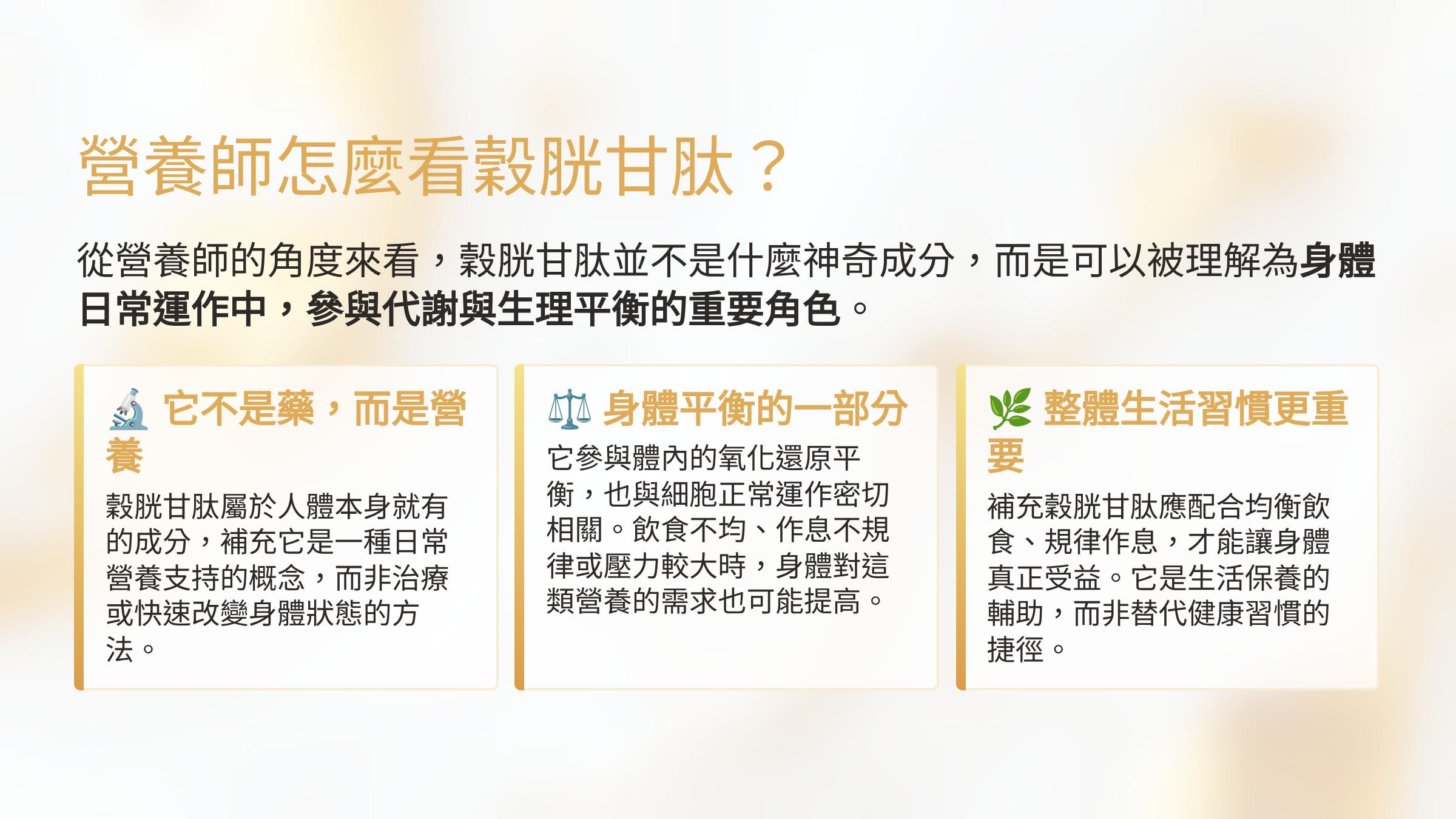 營養師怎麼看穀胱甘肽？

從營養師的角度來看，穀胱甘肽並不是什麼神奇成分，而是可以被理解為身體日常運作中，參與代謝與生理平衡的重要角色。

🔬 它不是藥，而是營養

穀胱甘肽屬於人體本身就有的成分，補充它是一種日常營養支持的概念，而非治療或快速改變身體狀態的方法。

⚖️ 身體平衡的一部分

它參與體內的氧化還原平衡，也與細胞正常運作密切相關。飲食不均、作息不規律或壓力較大時，身體對這類營養的需求也可能提高。

🌿 整體生活習慣更重要

補充穀胱甘肽應配合均衡飲食、規律作息，才能讓身體真正受益。它是生活保養的輔助，而非替代健康習慣的捷徑。